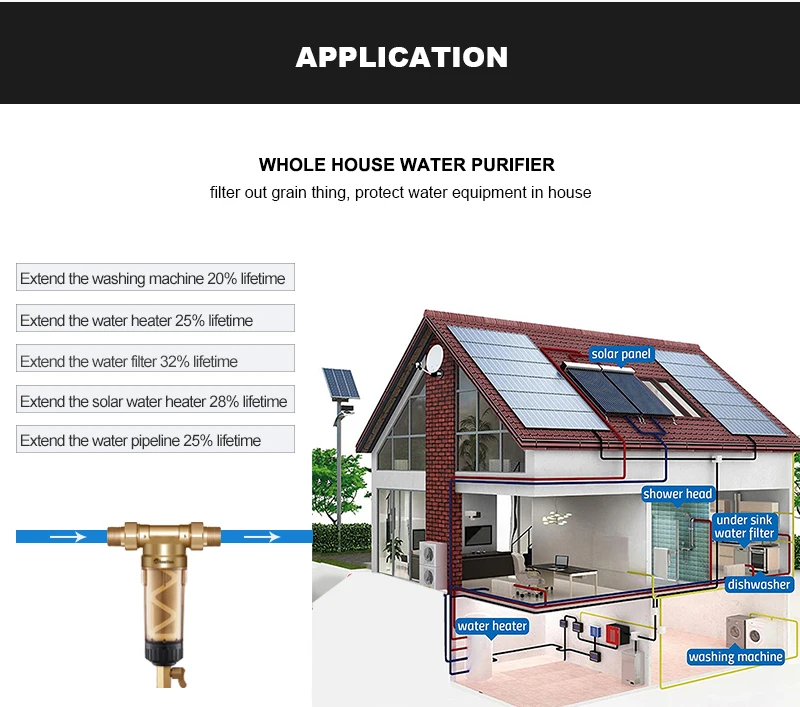 APPLICATION

WHOLE HOUSE WATER PURIFIER

filter out grain thing, protect water equipment in house

Extend the washing machine 20% lifetime

Extend the water heater 25% lifetime

Extend the water filter 32% lifetime

Extend the solar water heater 28% lifetime

Extend the water pipeline 25% lifetime

solar panel

shower head

under sink water filter

dishwasher

water heater

washing machine